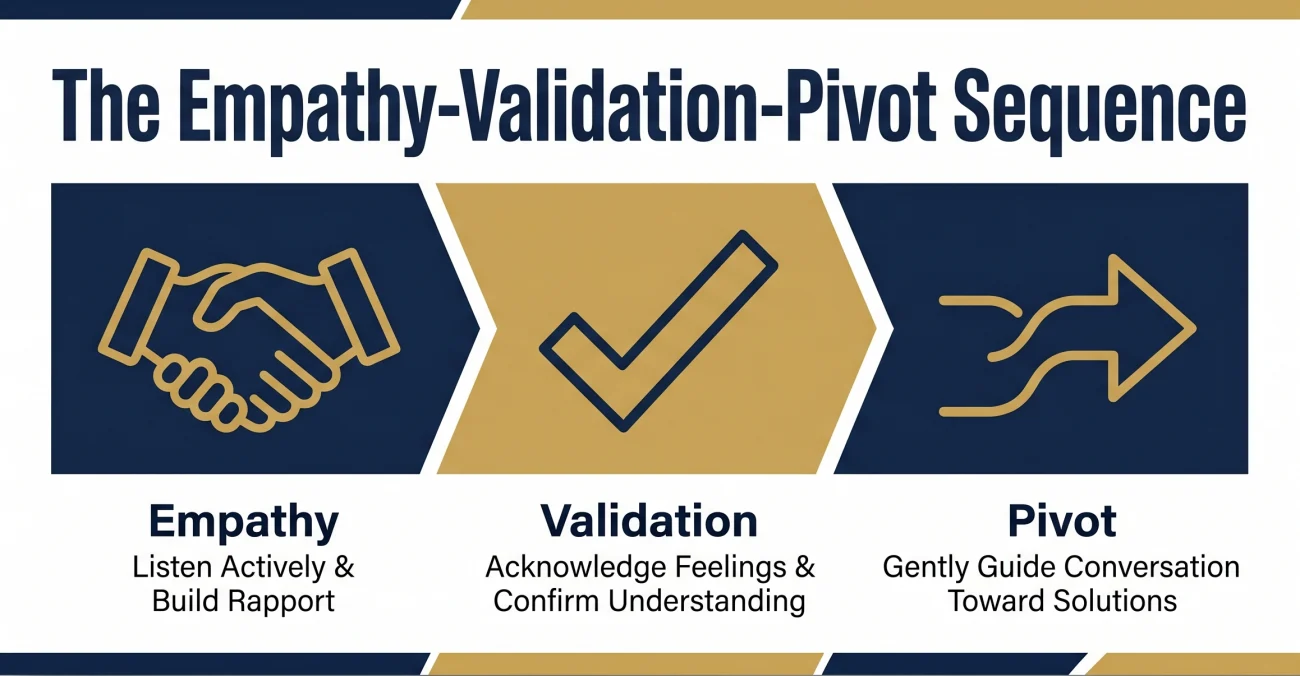 The Empathy-Validation-Pivot Sequence

Empathy
Listen Actively & Build Rapport

Validation
Acknowledge Feelings & Confirm Understanding

Pivot
Gently Guide Conversation Toward Solutions